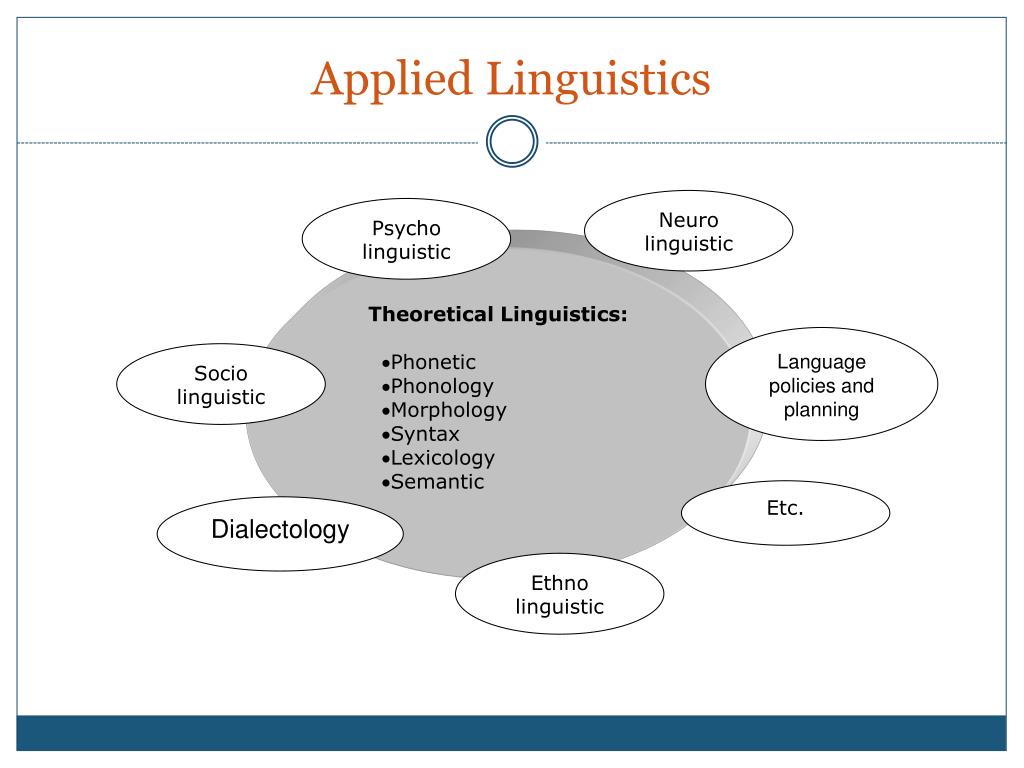 Applied Linguistics

Psycho linguistic

Neuro linguistic

Theoretical Linguistics:

•Phonetic
•Phonology
•Morphology
•Syntax
•Lexicology
•Semantic

Socio linguistic

Language policies and planning

Dialectology

Etc.

Ethno linguistic